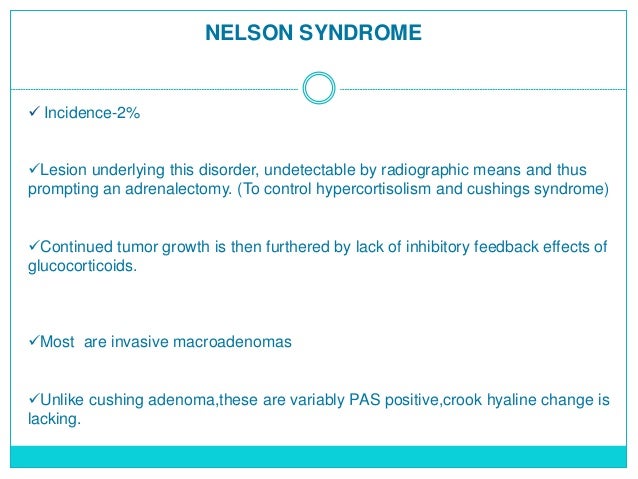 NELSON SYNDROME

✓ Incidence-2%

✓Lesion underlying this disorder, undetectable by radiographic means and thus prompting an adrenalectomy. (To control hypercortisolism and cushings syndrome)

✓Continued tumor growth is then furthered by lack of inhibitory feedback effects of glucocorticoids.

✓Most  are invasive macroadenomas

✓Unlike cushing adenoma,these are variably PAS positive,crook hyaline change is lacking.